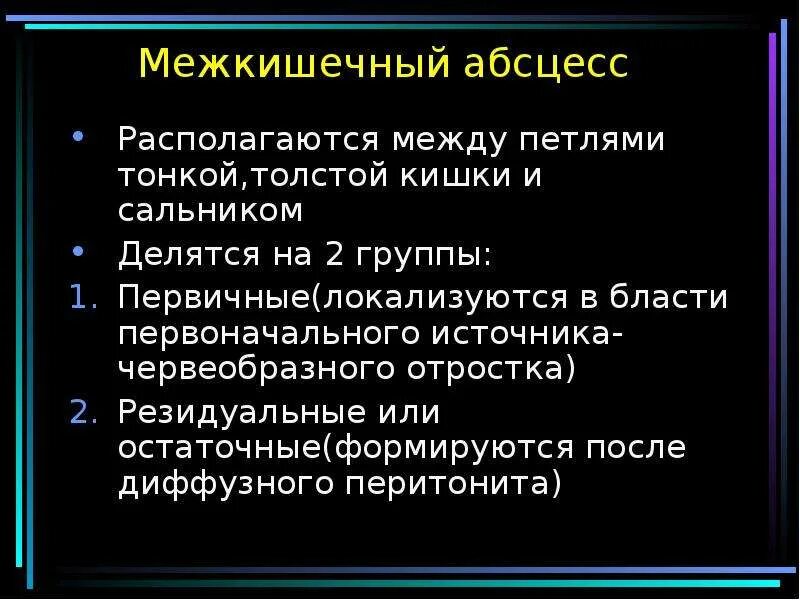 Межкишечный абсцесс

• Располагаются между петлями тонкой,толстой кишки и сальником

• Делятся на 2 группы:

1. Первичные(локализуются в бласти первоначального источника-червеобразного отростка)

2. Резидуальные или остаточные(формируются после диффузного перитонита)